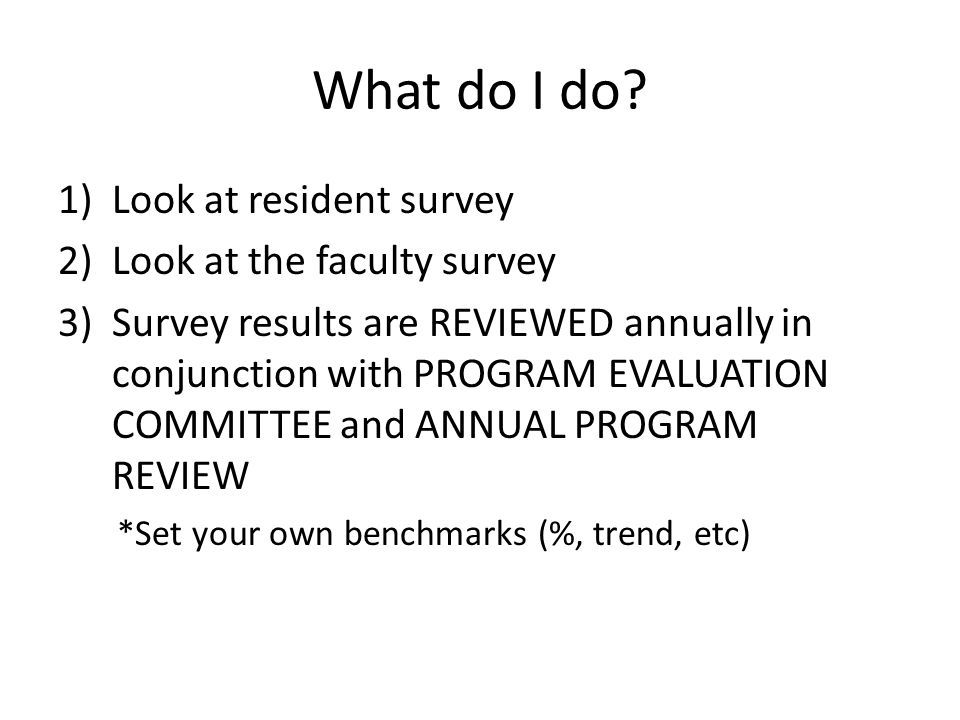 What do I do?

1) Look at resident survey
2) Look at the faculty survey
3) Survey results are REVIEWED annually in conjunction with PROGRAM EVALUATION COMMITTEE and ANNUAL PROGRAM REVIEW

*Set your own benchmarks (%, trend, etc)